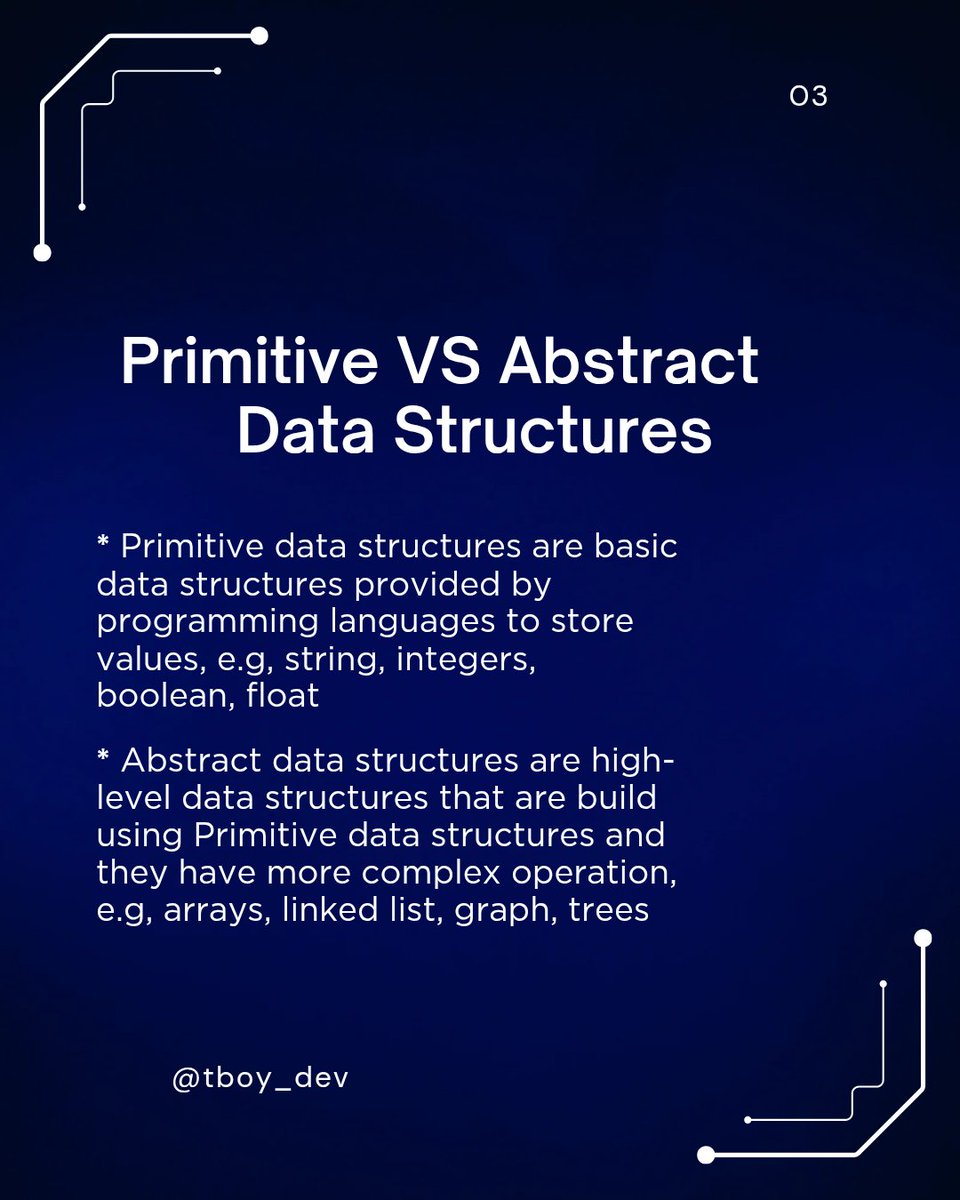 03

Primitive VS Abstract Data Structures

* Primitive data structures are basic data structures provided by programming languages to store values, e.g, string, integers, boolean, float

* Abstract data structures are high-level data structures that are build using Primitive data structures and they have more complex operation, e.g, arrays, linked list, graph, trees

@tboy_dev